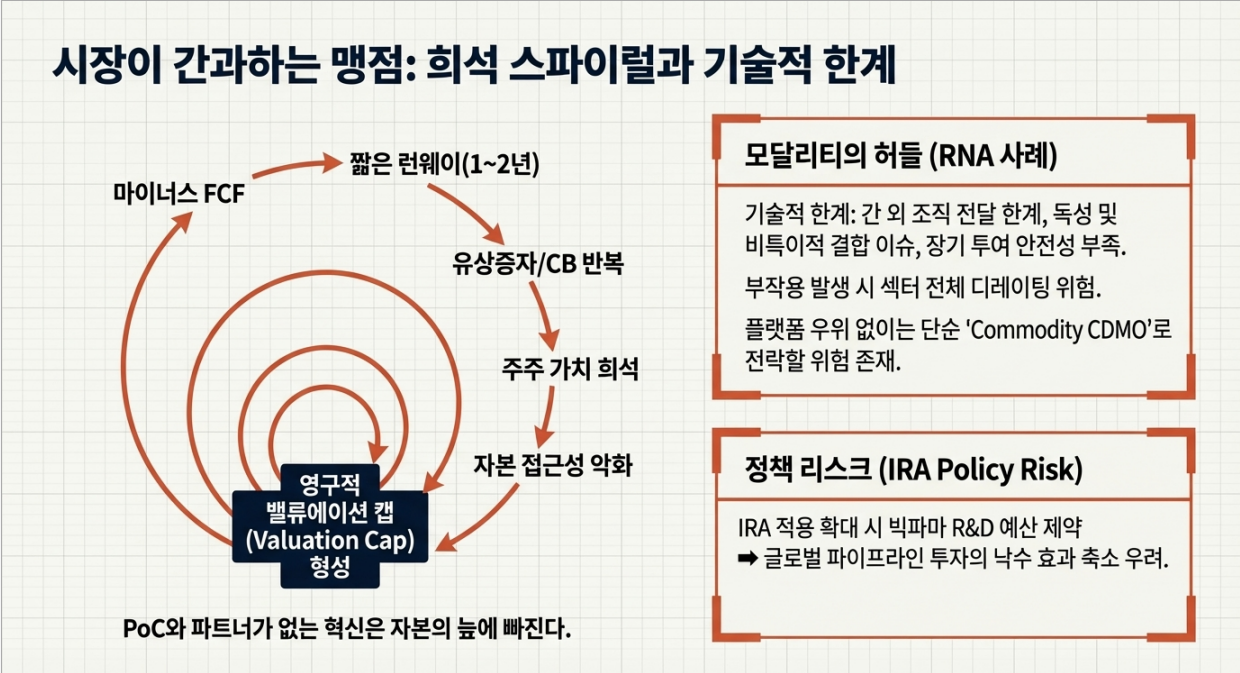 시장이 간과하는 맹점: 희석 스파이럴과 기술적 한계

마이너스 FCF

짧은 런웨이(1~2년)

유상증자/CB 반복

주주 가치 희석

자본 접근성 악화

영구적 밸류에이션 캡 (Valuation Cap) 형성

PoC와 파트너가 없는 혁신은 자본의 늪에 빠진다.

모달리티의 허들 (RNA 사례)

기술적 한계: 간 외 조직 전달 한계, 독성 및 비특이적 결합 이슈, 장기 투여 안전성 부족.

부작용 발생 시 섹터 전체 디레이팅 위험.

플랫폼 우위 없이는 단순 'Commodity CDMO'로 전락할 위험 존재.

정책 리스크 (IRA Policy Risk)

IRA 적용 확대 시 빅파마 R&D 예산 제약
➡ 글로벌 파이프라인 투자의 낙수 효과 축소 우려.